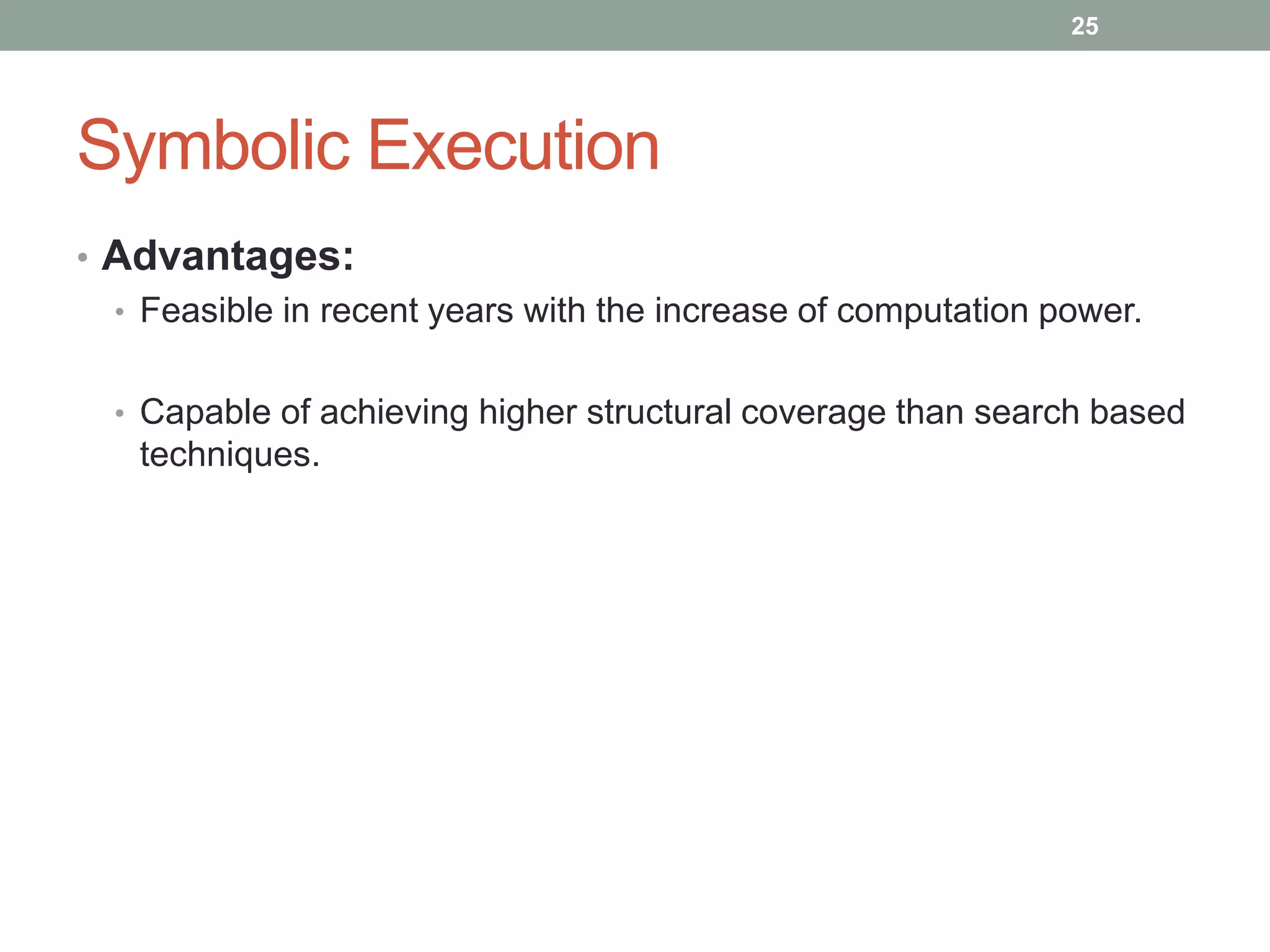 25

Symbolic Execution

• Advantages:
  • Feasible in recent years with the increase of computation power.

  • Capable of achieving higher structural coverage than search based techniques.